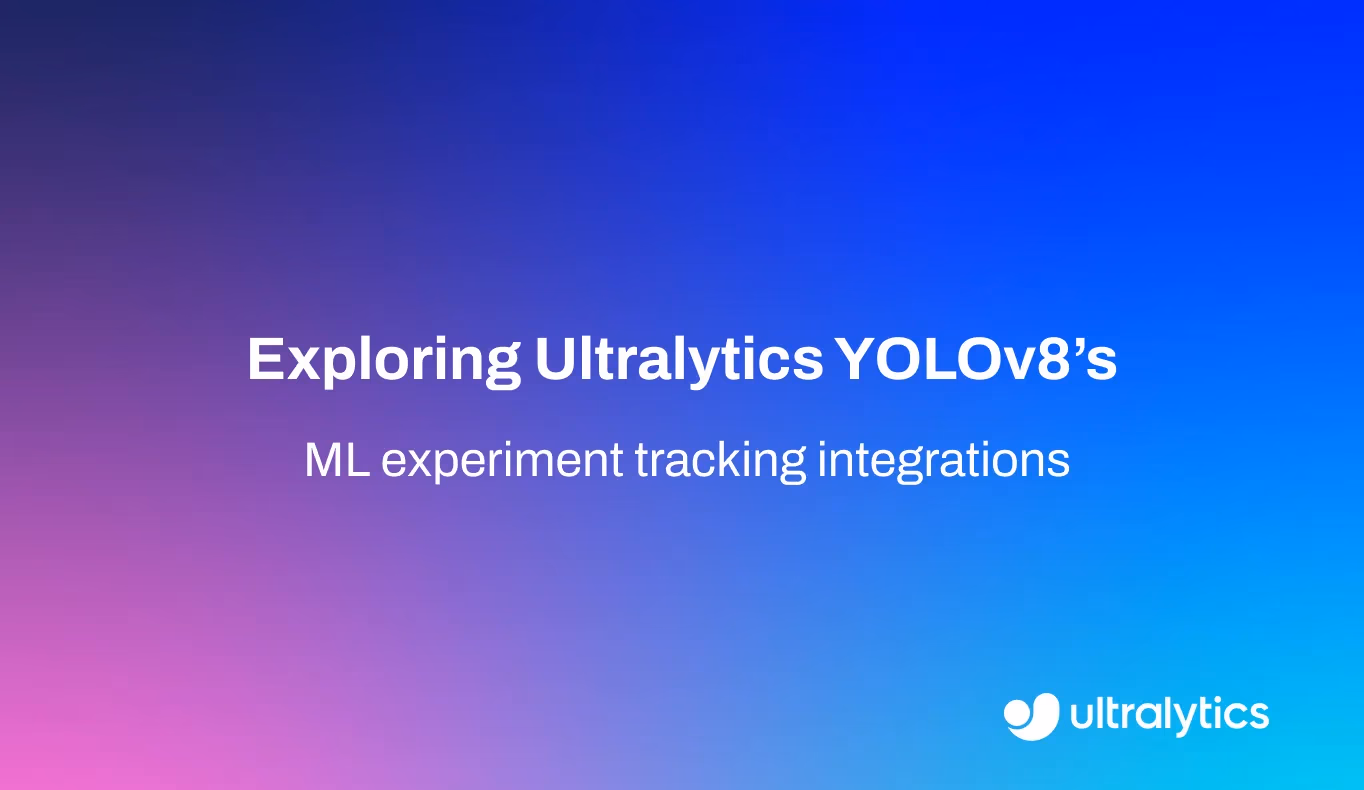 Exploring Ultralytics YOLOv8’s

ML experiment tracking integrations

ultralytics